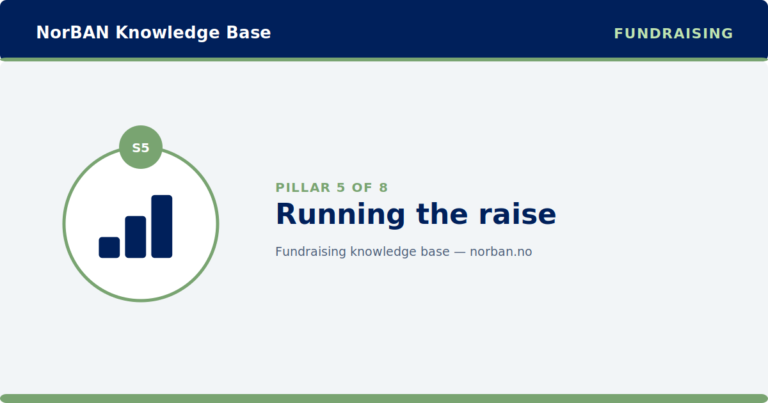 NorBAN Knowledge Base

FUNDRAISING

S5

PILLAR 5 OF 8

Running the raise

Fundraising knowledge base — norban.no